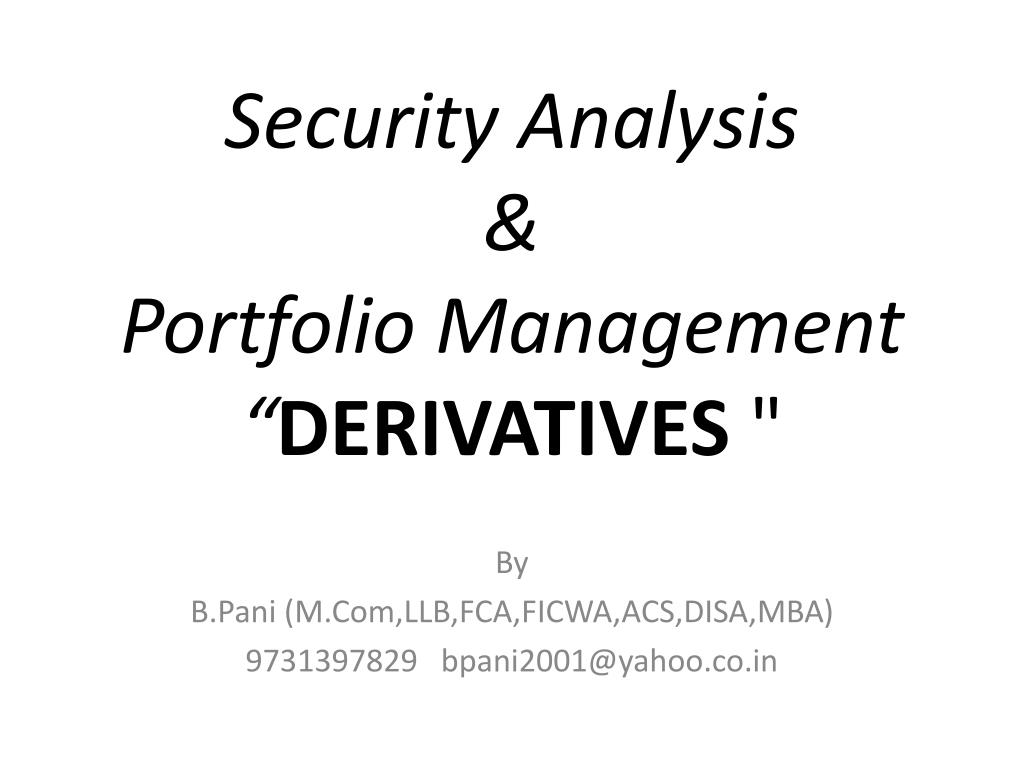 Security Analysis
&
Portfolio Management
"DERIVATIVES "

By
B.Pani (M.Com,LLB,FCA,FICWA,ACS,DISA,MBA)
9731397829 bpani2001@yahoo.co.in